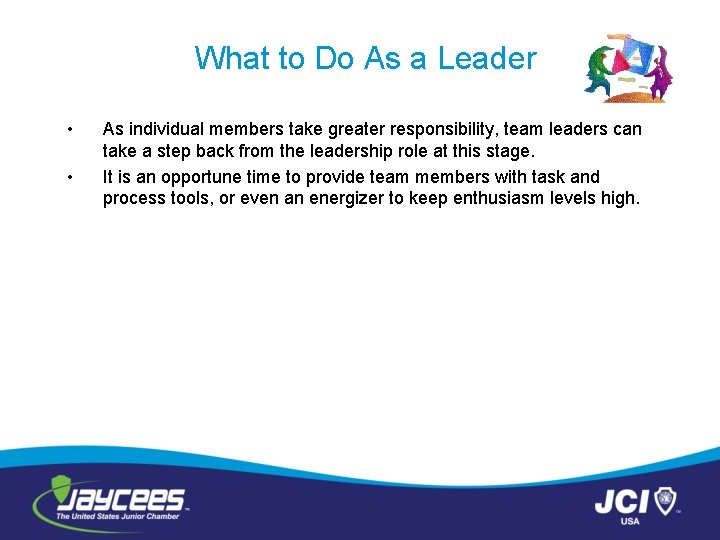 What to Do As a Leader

• As individual members take greater responsibility, team leaders can take a step back from the leadership role at this stage.
• It is an opportune time to provide team members with task and process tools, or even an energizer to keep enthusiasm levels high.

JAYCEES™
The United States Junior Chamber

JCI™
USA